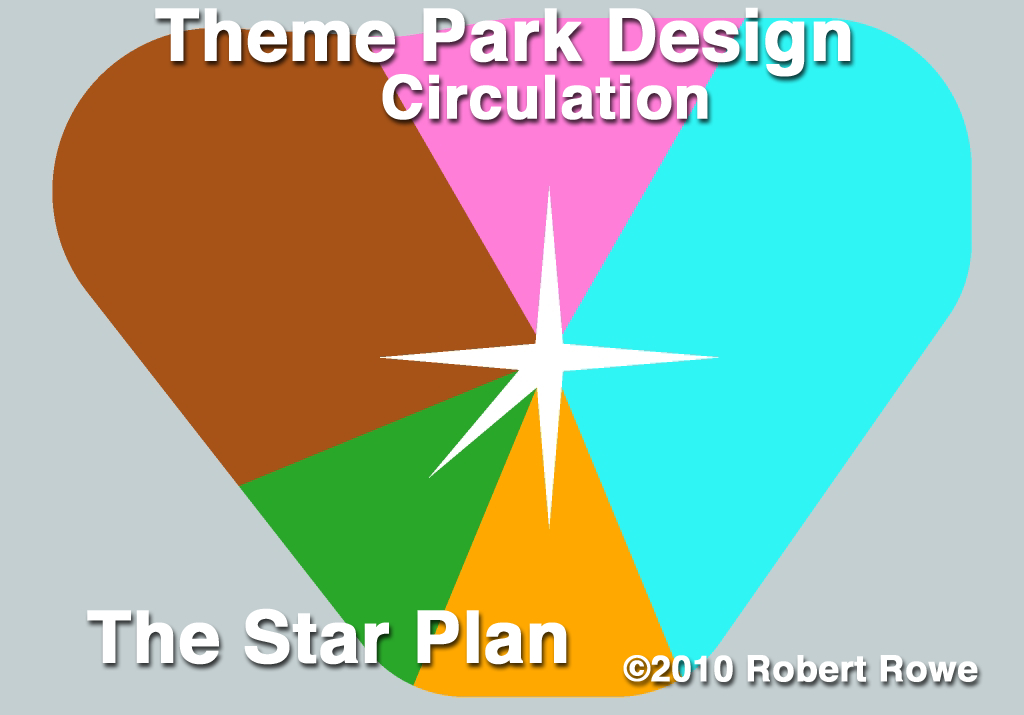 Theme Park Design
Circulation

The Star Plan

©2010 Robert Rowe